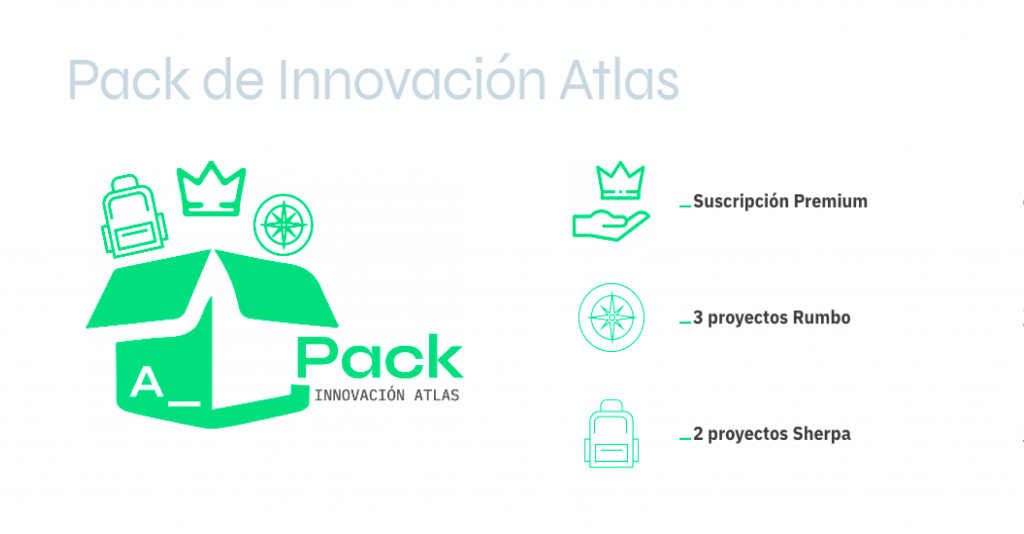 Pack de Innovación Atlas

A_ Pack
INNOVACIÓN ATLAS

_Suscripción Premium

_3 proyectos Rumbo

_2 proyectos Sherpa